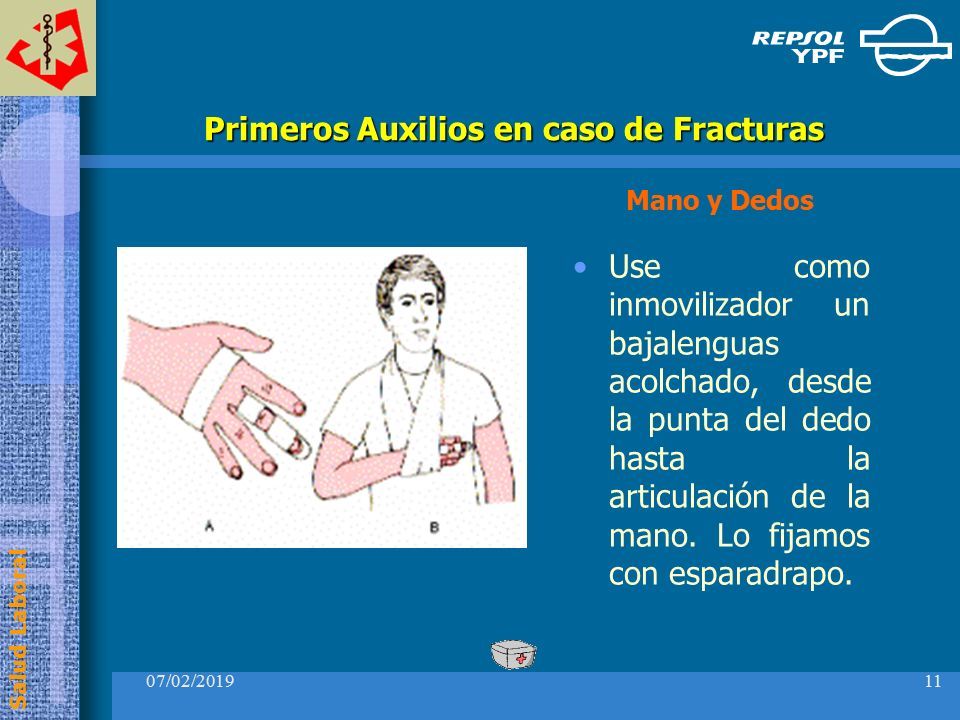 REPSOL YPF

Primeros Auxilios en caso de Fracturas

Mano y Dedos

A

B

• Use como inmovilizador un bajalenguas acolchado, desde la punta del dedo hasta la articulación de la mano. Lo fijamos con esparadrapo.

Salud Laboral

07/02/2019

11